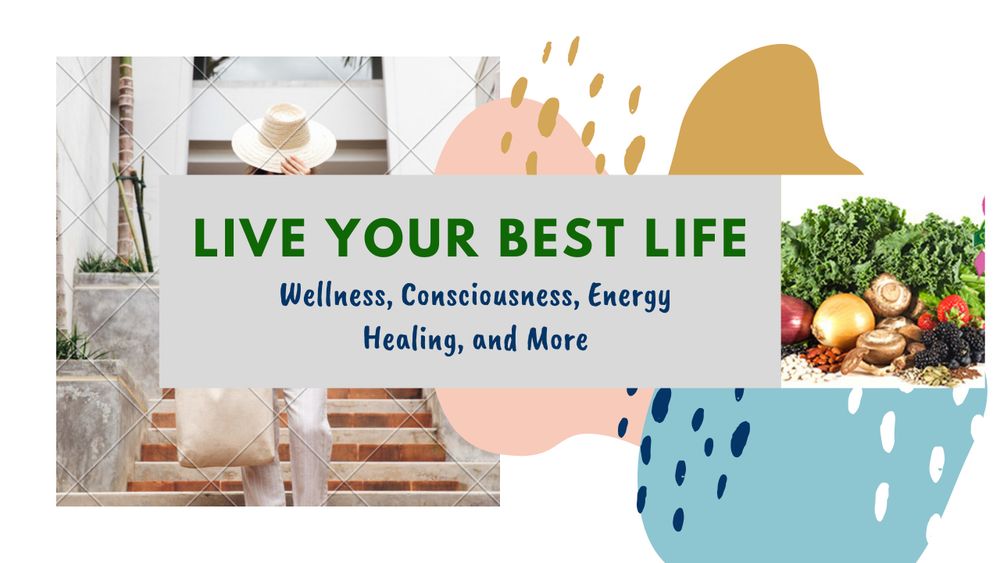 LIVE YOUR BEST LIFE

Wellness, Consciousness, Energy Healing, and More